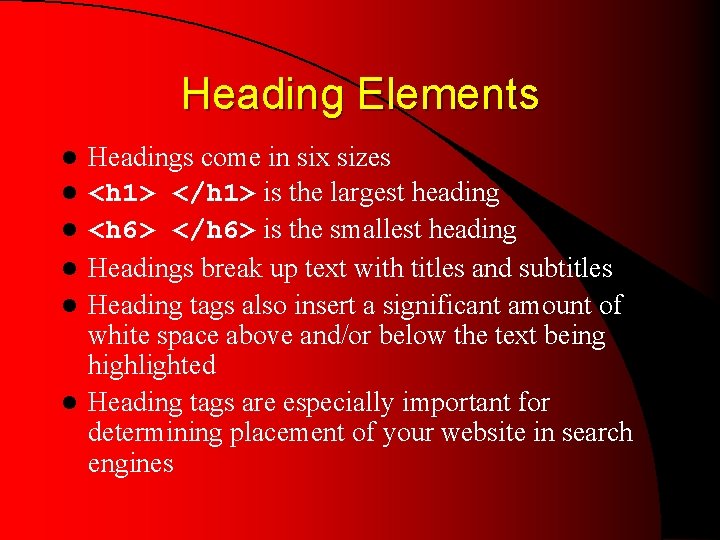 Heading Elements

- Headings come in six sizes
- <h1> </h1> is the largest heading
- <h6> </h6> is the smallest heading
- Headings break up text with titles and subtitles
- Heading tags also insert a significant amount of white space above and/or below the text being highlighted
- Heading tags are especially important for determining placement of your website in search engines